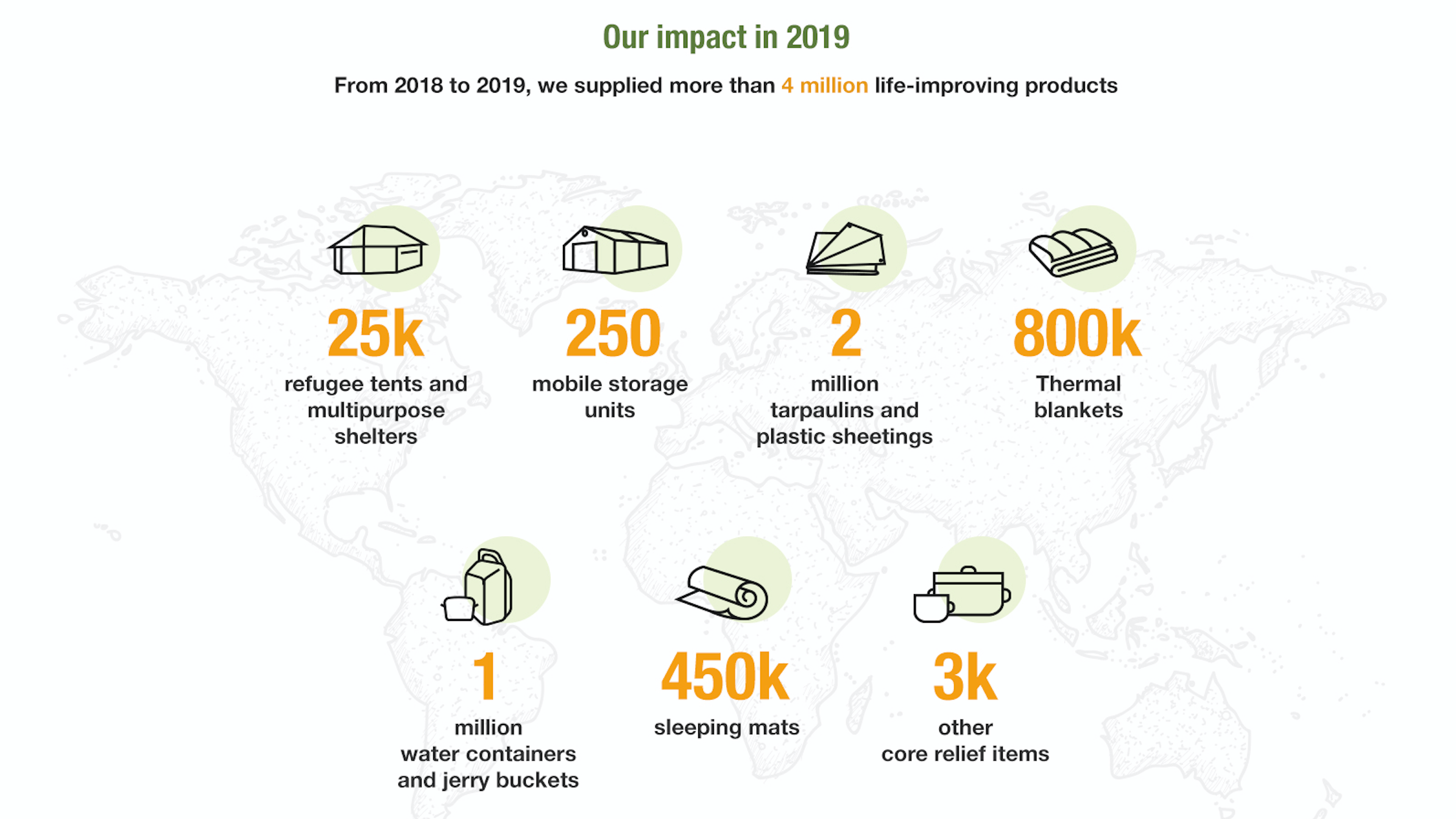 Our impact in 2019

From 2018 to 2019, we supplied more than 4 million life-improving products

25k
refugee tents and multipurpose shelters

250
mobile storage units

2
million tarpaulins and plastic sheetings

800k
Thermal blankets

1
million water containers and jerry buckets

450k
sleeping mats

3k
other core relief items